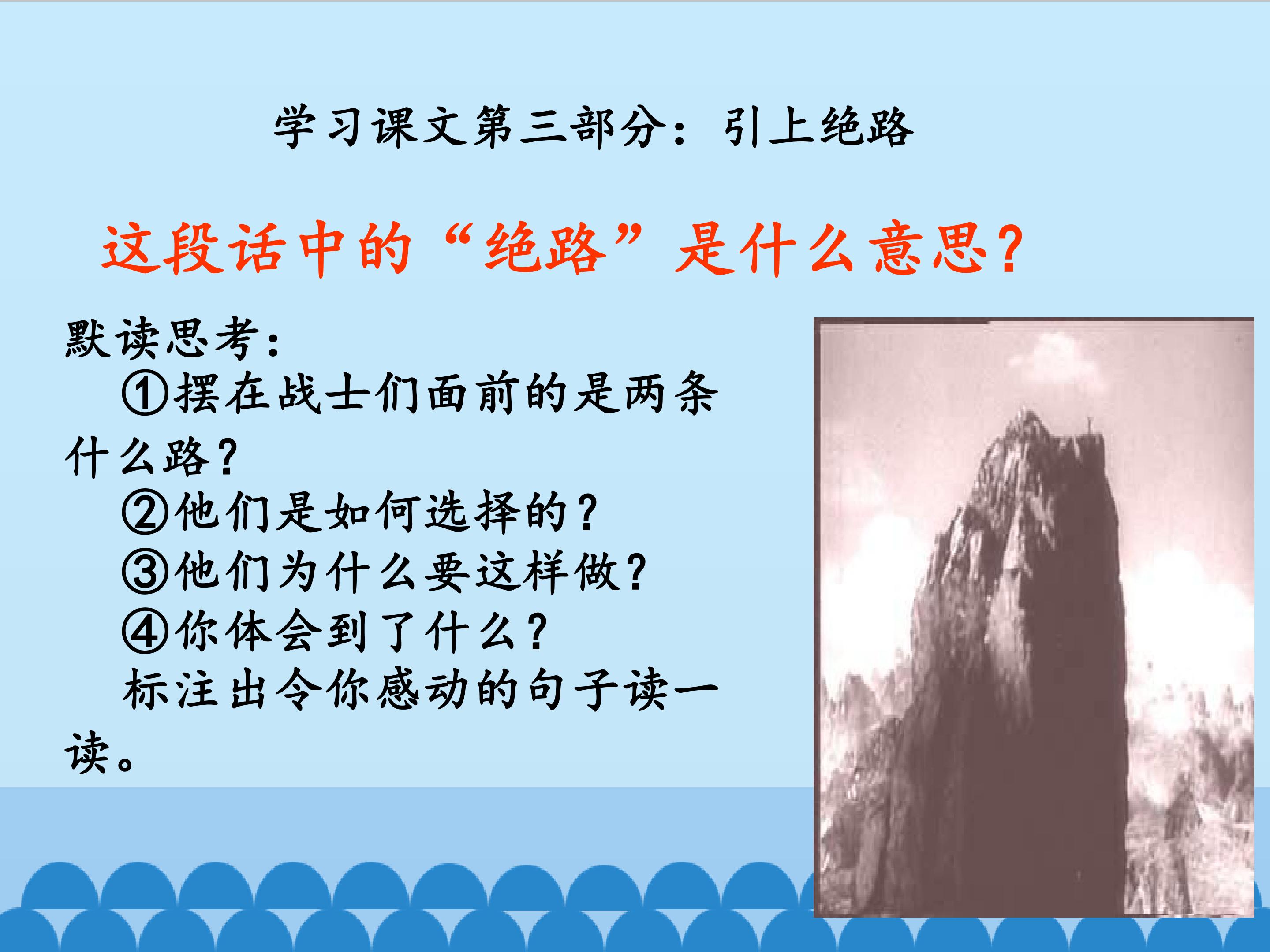 学习课文第三部分：引上绝路

这段话中的“绝路”是什么意思？

默读思考：

①摆在战士们面前的是两条什么路？

②他们是如何选择的？

③他们为什么要这样做？

④你体会到了什么？

标注出令你感动的句子读一读。